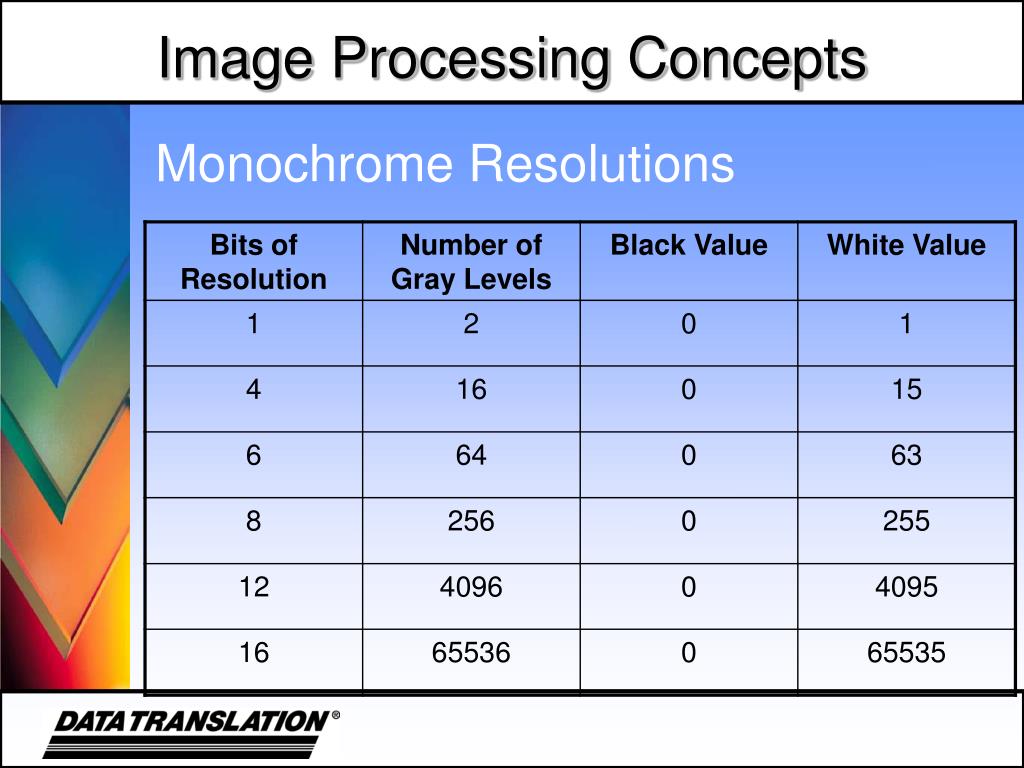 Image Processing Concepts

Monochrome Resolutions

| Bits of Resolution | Number of Gray Levels | Black Value | White Value |
|---|---|---|---|
| 1 | 2 | 0 | 1 |
| 4 | 16 | 0 | 15 |
| 6 | 64 | 0 | 63 |
| 8 | 256 | 0 | 255 |
| 12 | 4096 | 0 | 4095 |
| 16 | 65536 | 0 | 65535 |

DATA TRANSLATION®